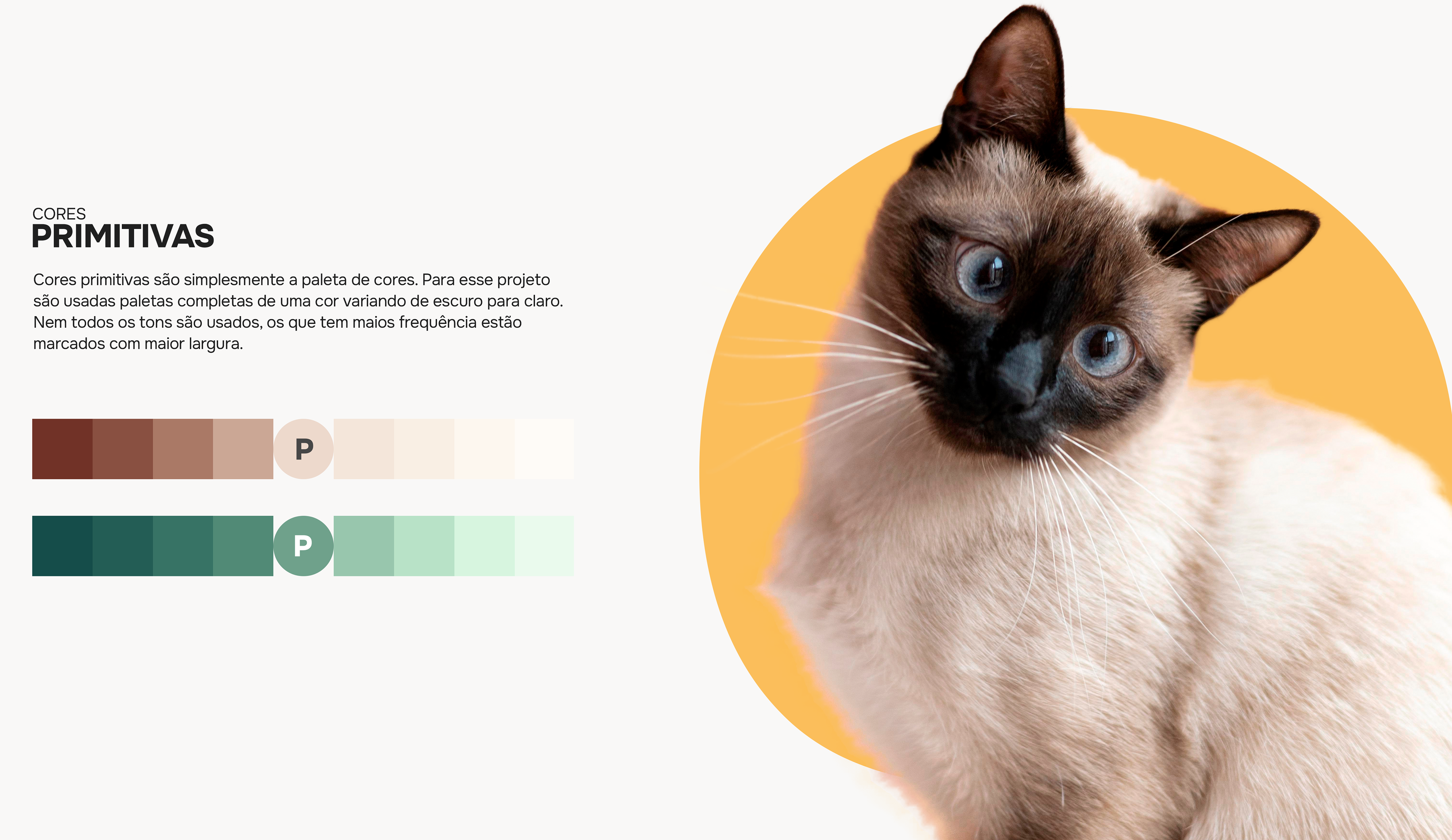 CORES
PRIMITIVAS

Cores primitivas são simplesmente a paleta de cores. Para esse projeto são usadas paletas completas de uma cor variando de escuro para claro. Nem todos os tons são usados, os que tem maios frequência estão marcados com maior largura.

P

P